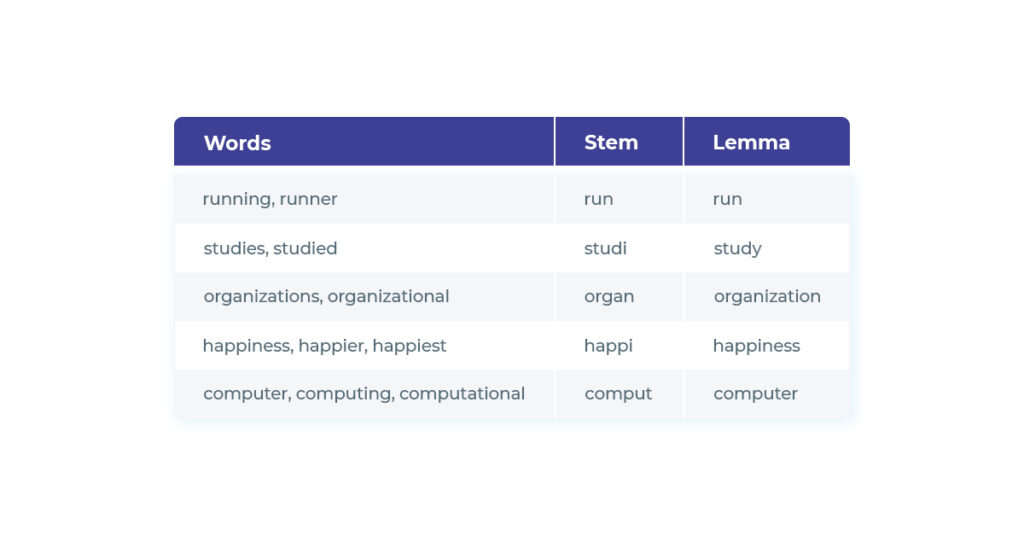 | Words | Stem | Lemma |
|---|---|---|
| running, runner | run | run |
| studies, studied | studi | study |
| organizations, organizational | organ | organization |
| happiness, happier, happiest | happi | happiness |
| computer, computing, computational | comput | computer |